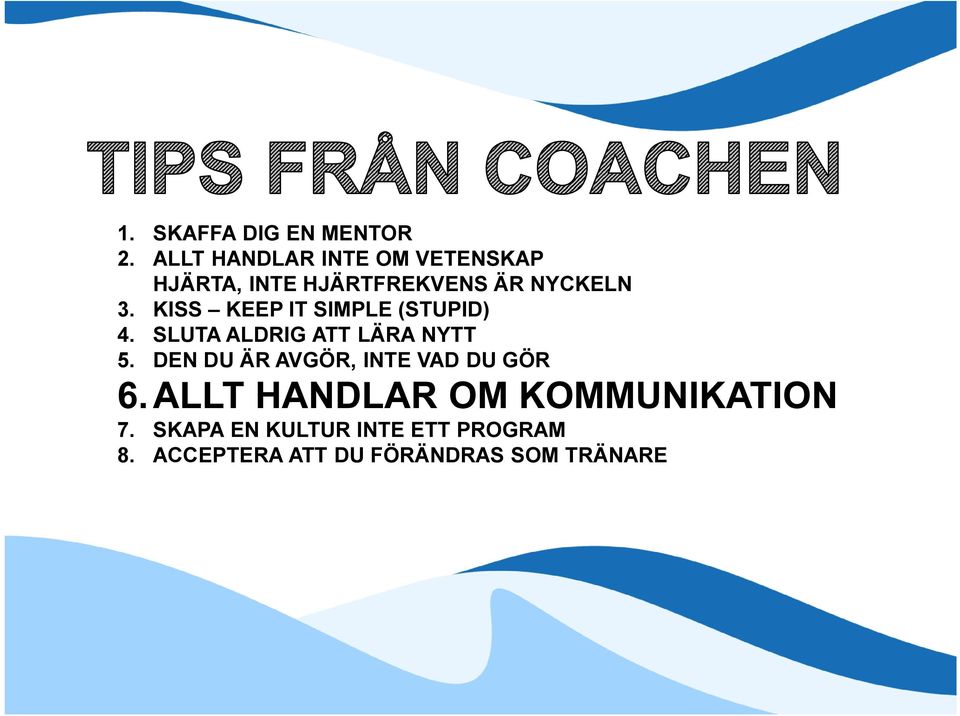 TIPS FRÅN COACHEN

1. SKAFFA DIG EN MENTOR
2. ALLT HANDLAR INTE OM VETENSKAP
HJÄRTA, INTE HJÄRTFREKVENS ÄR NYCKELN
3. KISS – KEEP IT SIMPLE (STUPID)
4. SLUTA ALDRIG ATT LÄRA NYTT
5. DEN DU ÄR AVGÖR, INTE VAD DU GÖR
6. ALLT HANDLAR OM KOMMUNIKATION
7. SKAPA EN KULTUR INTE ETT PROGRAM
8. ACCEPTERA ATT DU FÖRÄNDRAS SOM TRÄNARE